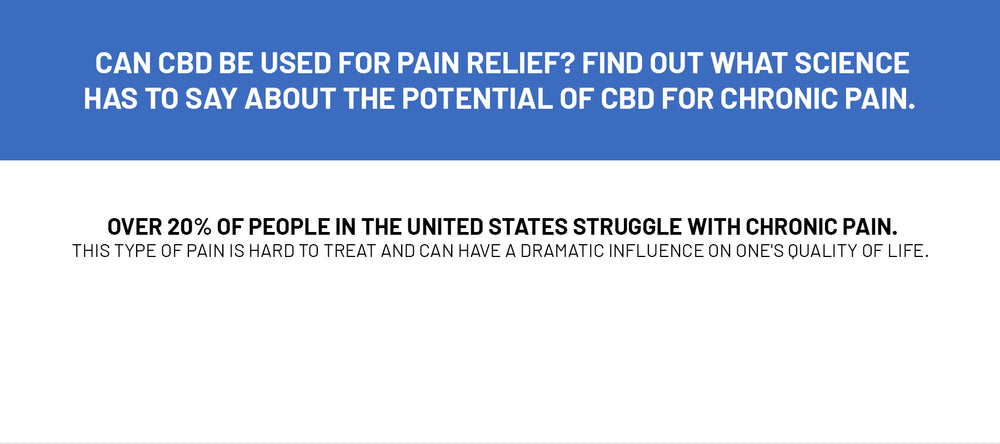 CAN CBD BE USED FOR PAIN RELIEF? FIND OUT WHAT SCIENCE HAS TO SAY ABOUT THE POTENTIAL OF CBD FOR CHRONIC PAIN.

OVER 20% OF PEOPLE IN THE UNITED STATES STRUGGLE WITH CHRONIC PAIN.
THIS TYPE OF PAIN IS HARD TO TREAT AND CAN HAVE A DRAMATIC INFLUENCE ON ONE'S QUALITY OF LIFE.